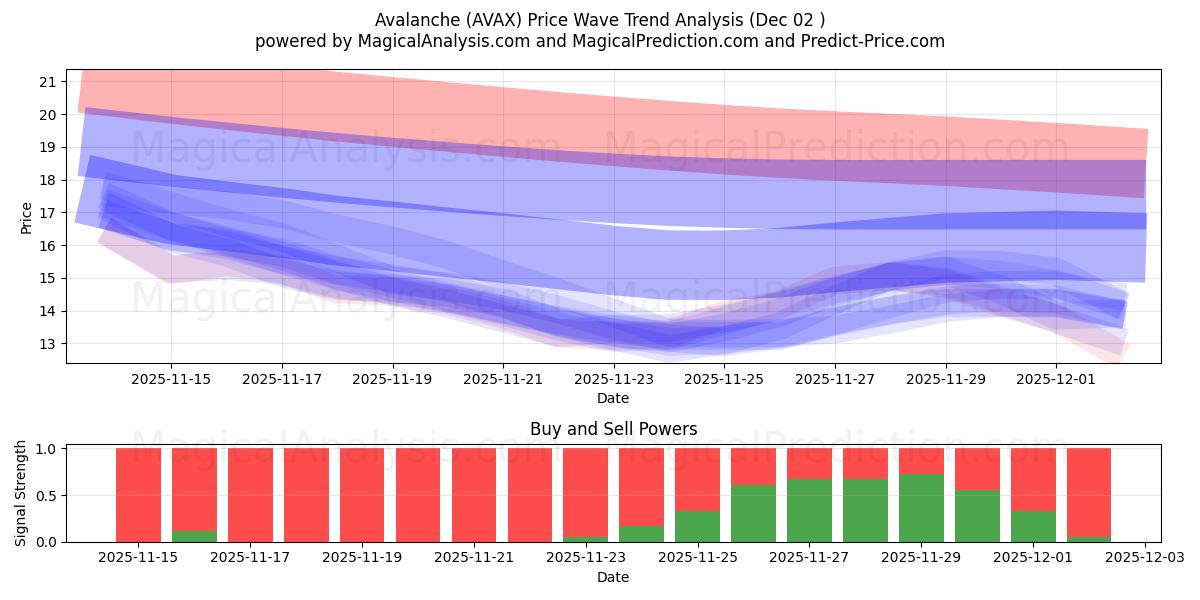 Avalanche (AVAX) Price Wave Trend Analysis (Dec 02 )
powered by MagicalAnalysis.com and MagicalPrediction.com and Predict-Price.com

MagicalAnalysis.com MagicalPrediction.com
MagicalAnalysis.com MagicalPrediction.com

Price
21
20
19
18
17
16
15
14
13
2025-11-15 2025-11-17 2025-11-19 2025-11-21 2025-11-23 2025-11-25 2025-11-27 2025-11-29 2025-12-01
Date

Buy and Sell Powers
MagicalAnalysis.com MagicalPrediction.com
Signal Strength
1.0
0.5
0.0
2025-11-15 2025-11-17 2025-11-19 2025-11-21 2025-11-23 2025-11-25 2025-11-27 2025-11-29 2025-12-01 2025-12-03
Date